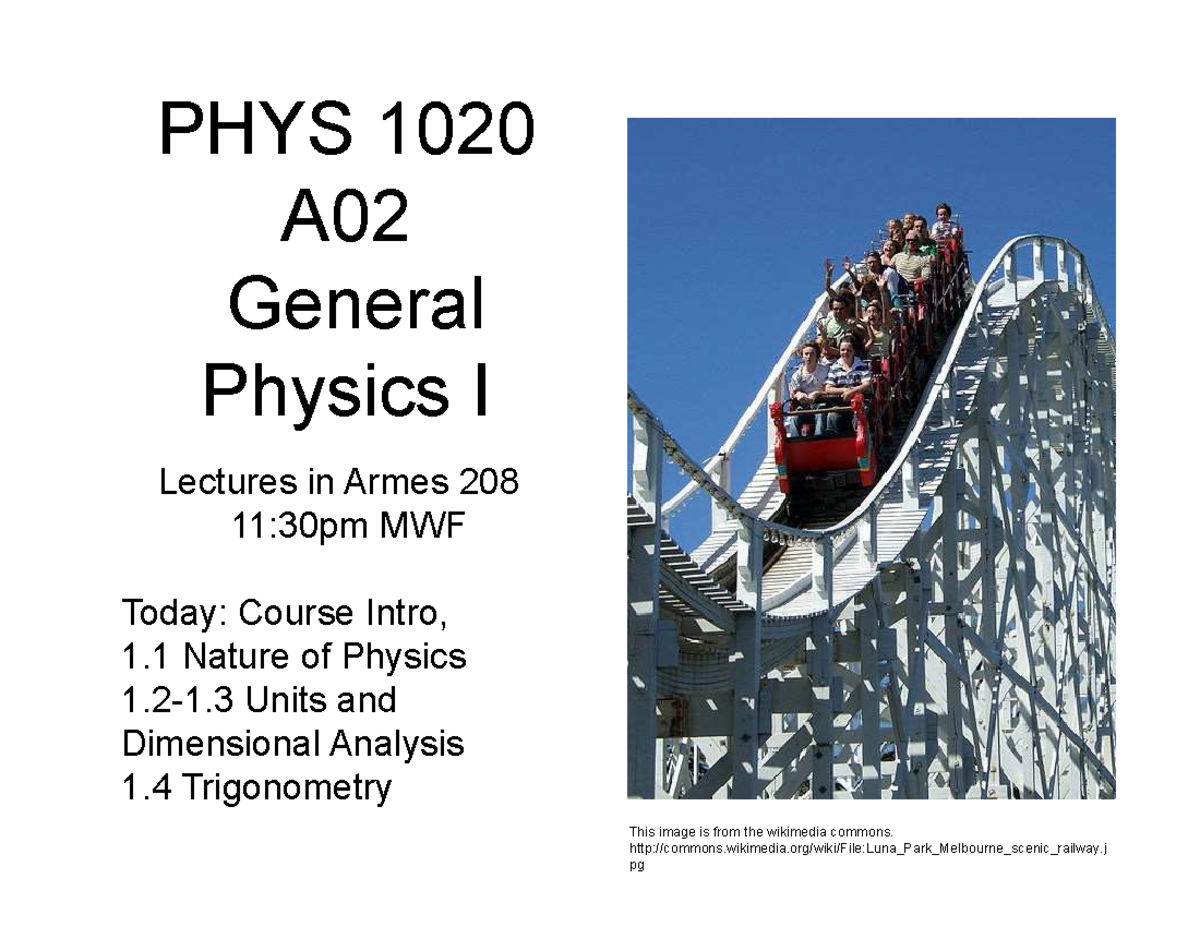 PHYS 1020
A02
General
Physics I

Lectures in Armes 208
11:30pm MWF

Today: Course Intro,
1.1 Nature of Physics
1.2-1.3 Units and Dimensional Analysis
1.4 Trigonometry

This image is from the wikimedia commons.
http://commons.wikimedia.org/wiki/File:Luna_Park_Melbourne_scenic_railway.jpg